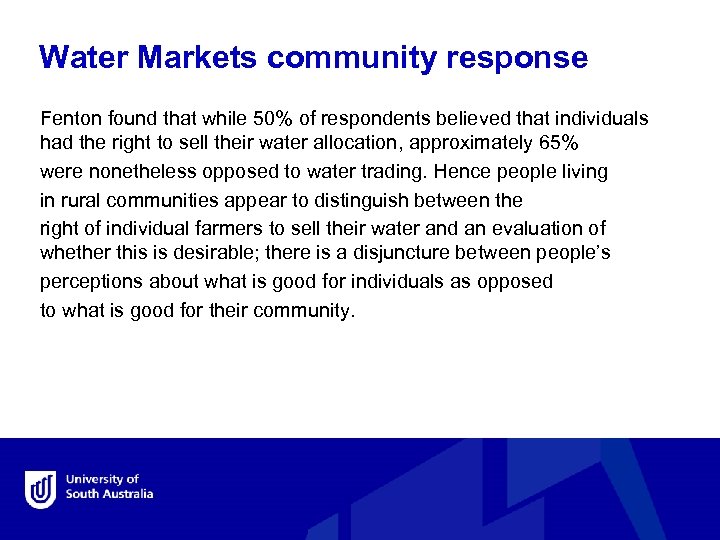 Water Markets community response

Fenton found that while 50% of respondents believed that individuals had the right to sell their water allocation, approximately 65% were nonetheless opposed to water trading. Hence people living in rural communities appear to distinguish between the right of individual farmers to sell their water and an evaluation of whether this is desirable; there is a disjuncture between people's perceptions about what is good for individuals as opposed to what is good for their community.

University of South Australia